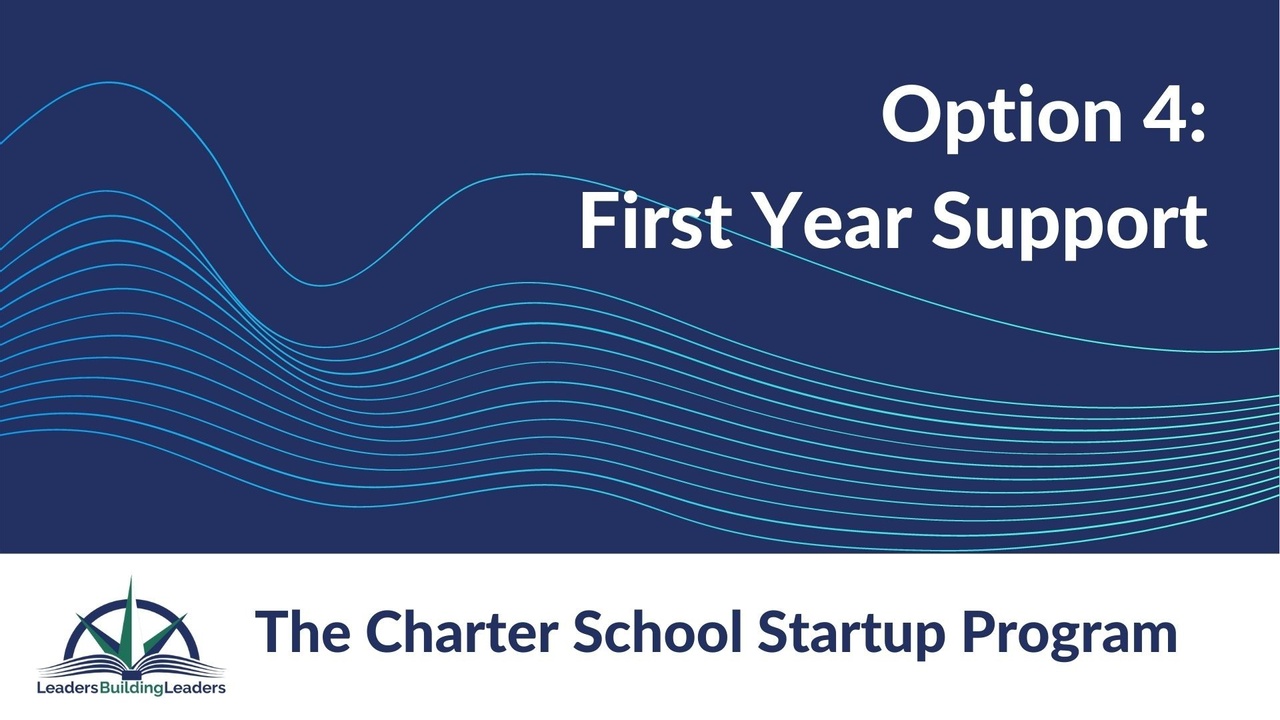 Option 4:
First Year Support

LeadersBuildingLeaders

The Charter School Startup Program